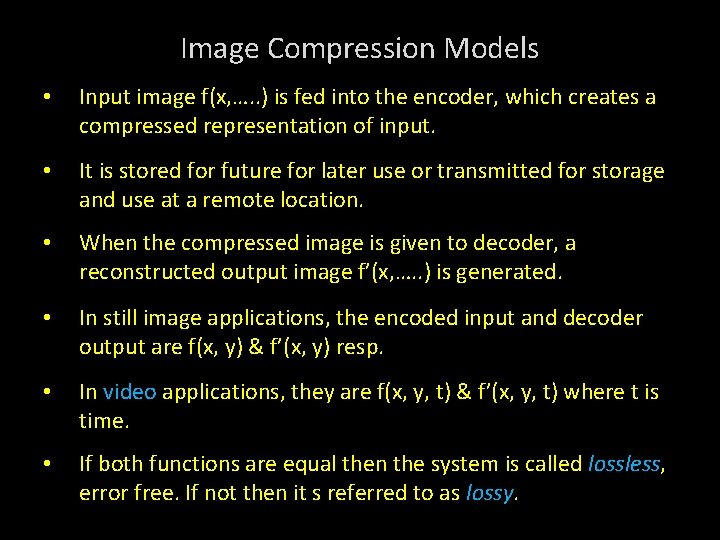 Image Compression Models

• Input image f(x,…..) is fed into the encoder, which creates a compressed representation of input.

• It is stored for future for later use or transmitted for storage and use at a remote location.

• When the compressed image is given to decoder, a reconstructed output image f’(x,…..) is generated.

• In still image applications, the encoded input and decoder output are f(x, y) & f’(x, y) resp.

• In video applications, they are f(x, y, t) & f’(x, y, t) where t is time.

• If both functions are equal then the system is called lossless, error free. If not then it s referred to as lossy.